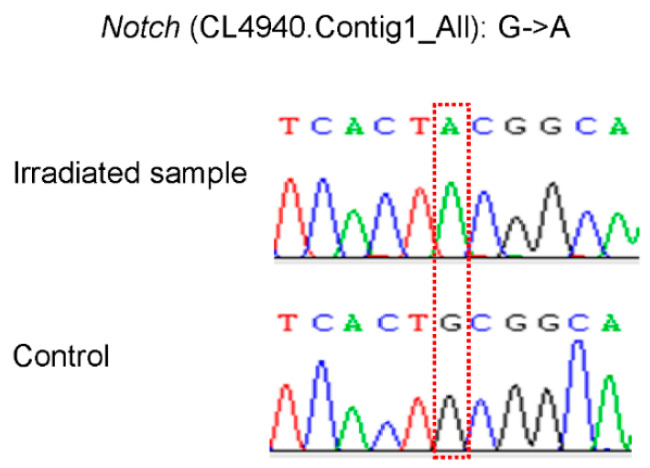 Notch (CL4940.Contig1_All): G->A

Irradiated sample

T C A C T A C G G C A

Control

T C A C T G C G G C A